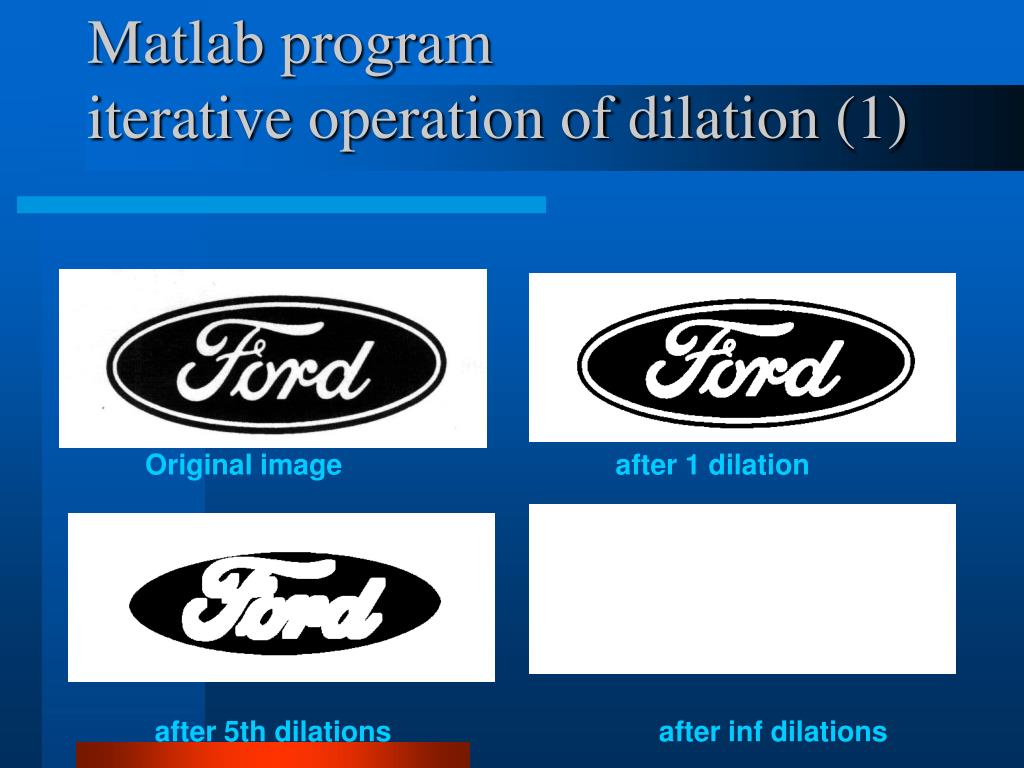 Matlab program
iterative operation of dilation (1)

Ford

Original image

Ford

after 1 dilation

Ford

after 5th dilations

after inf dilations